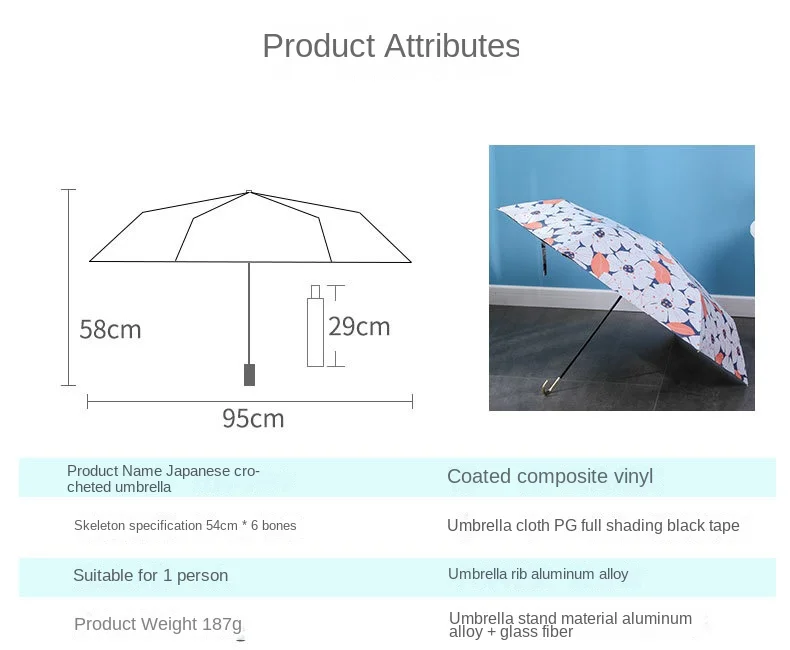 Product Attributes

58cm

29cm

95cm

| Product Name Japanese crocheted umbrella | Coated composite vinyl |
|---|---|
| Skeleton specification 54cm * 6 bones | Umbrella cloth PG full shading black tape |
| Suitable for 1 person | Umbrella rib aluminum alloy |
| Product Weight 187g | Umbrella stand material aluminum alloy + glass fiber |